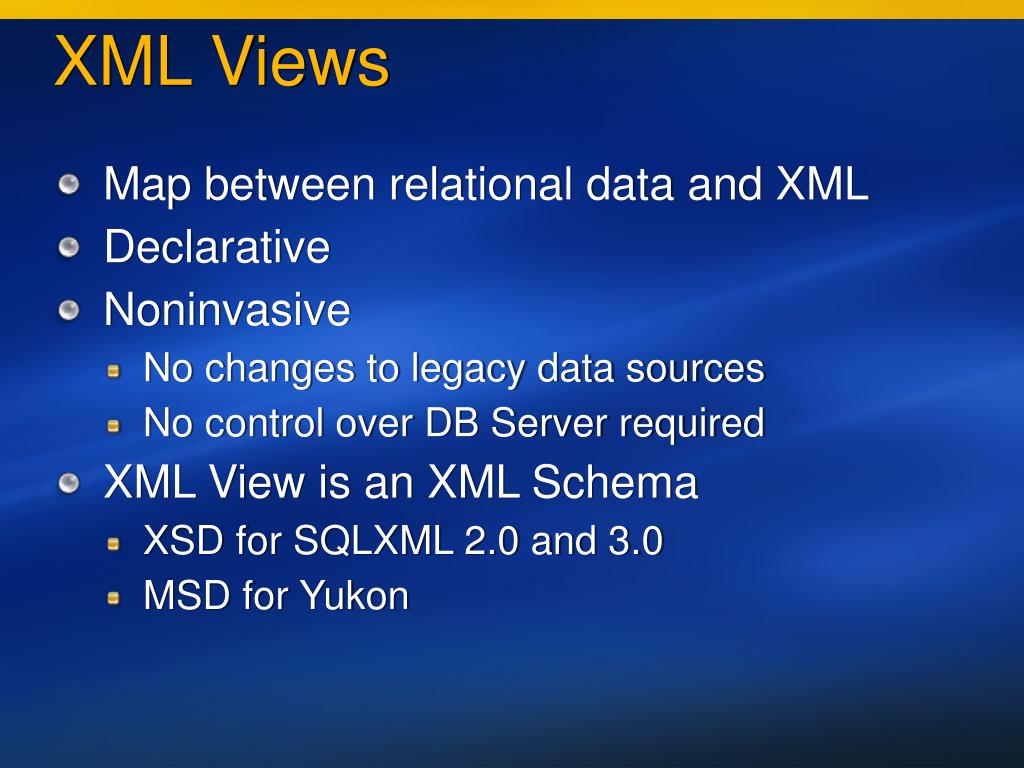 XML Views

Map between relational data and XML

Declarative

Noninvasive

No changes to legacy data sources

No control over DB Server required

XML View is an XML Schema

XSD for SQLXML 2.0 and 3.0

MSD for Yukon